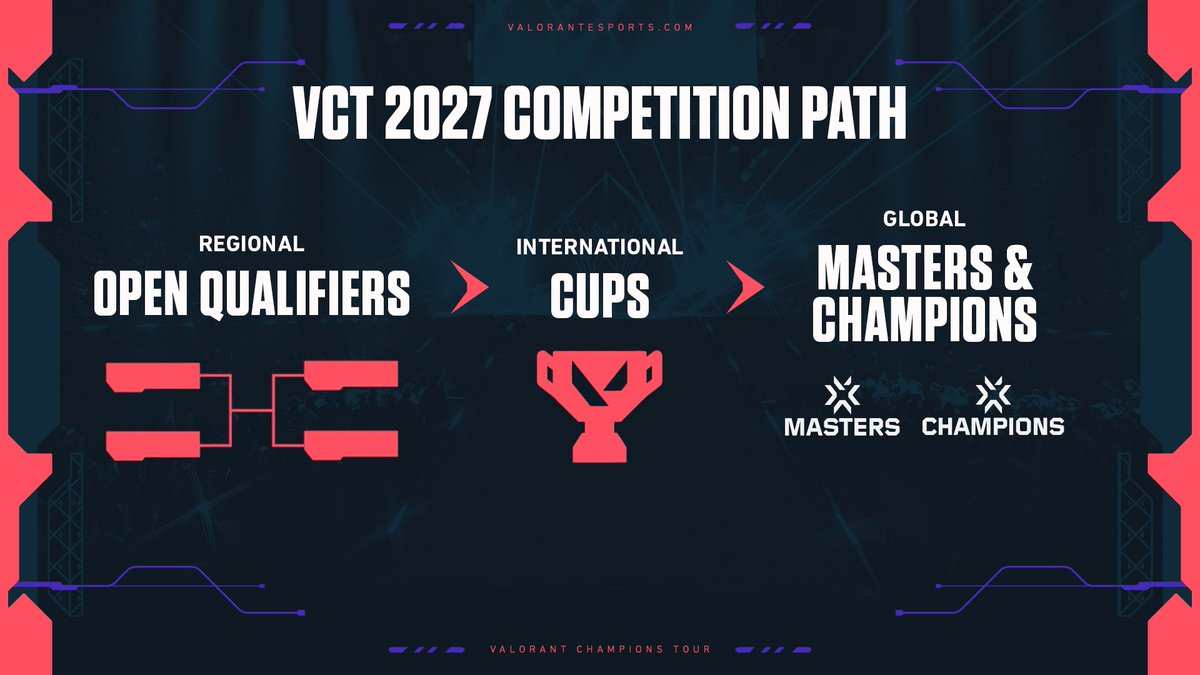 VALORANTESPORTS.COM

VCT 2027 COMPETITION PATH

REGIONAL
OPEN QUALIFIERS

INTERNATIONAL
CUPS

GLOBAL
MASTERS & CHAMPIONS

MASTERS

CHAMPIONS

VALORANT CHAMPIONS TOUR